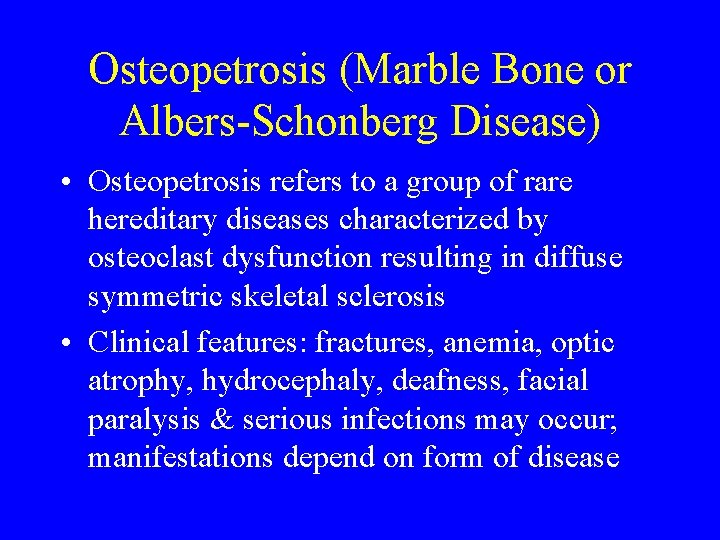 Osteopetrosis (Marble Bone or Albers-Schonberg Disease)

• Osteopetrosis refers to a group of rare hereditary diseases characterized by osteoclast dysfunction resulting in diffuse symmetric skeletal sclerosis

• Clinical features: fractures, anemia, optic atrophy, hydrocephaly, deafness, facial paralysis & serious infections may occur; manifestations depend on form of disease